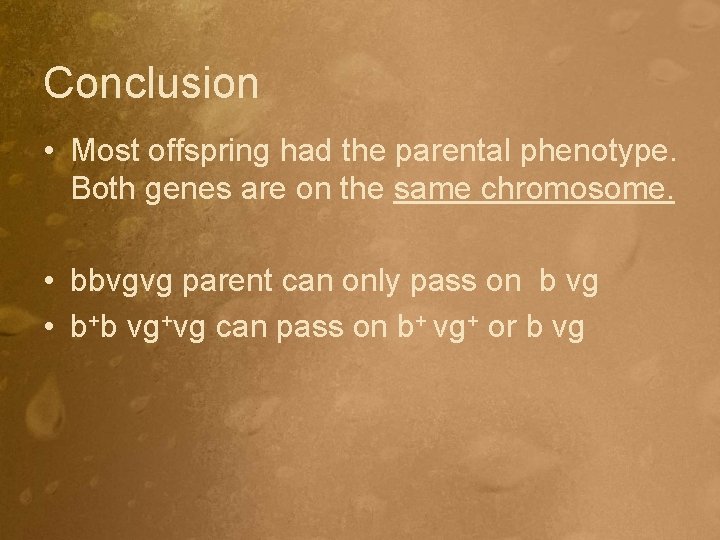 Conclusion

• Most offspring had the parental phenotype. Both genes are on the same chromosome.

• bbvgvg parent can only pass on b vg
• $b^+b$ $vg^+vg$ can pass on $b^+$ $vg^+$ or b vg